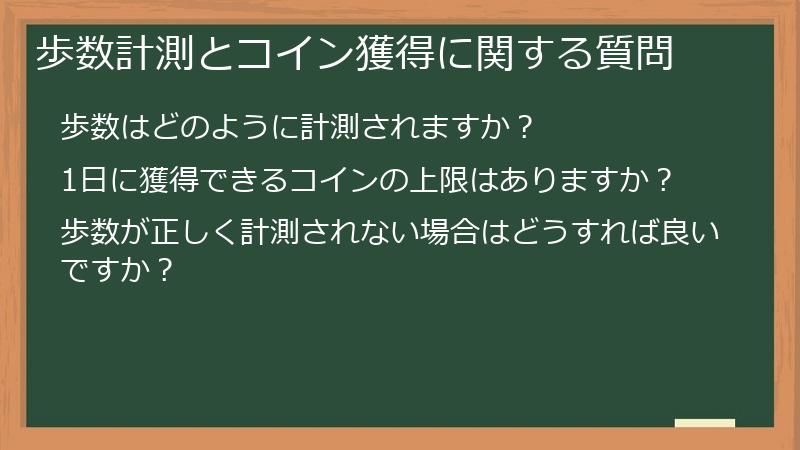 歩数計測とコイン獲得に関する質問

歩数はどのように計測されますか？

1日に獲得できるコインの上限はありますか？

歩数が正しく計測されない場合はどうすれば良いですか？